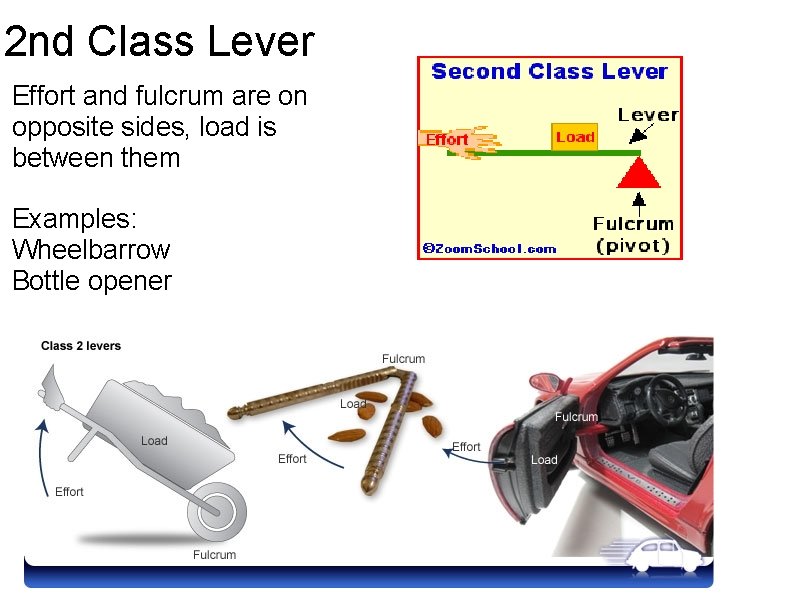 2nd Class Lever

Effort and fulcrum are on opposite sides, load is between them

Examples:
Wheelbarrow
Bottle opener

Second Class Lever
Effort
Load
Lever
Fulcrum
(pivot)
©ZoomSchool.com

Class 2 levers
Load
Effort
Fulcrum
Fulcrum
Load
Effort
Fulcrum
Effort
Load